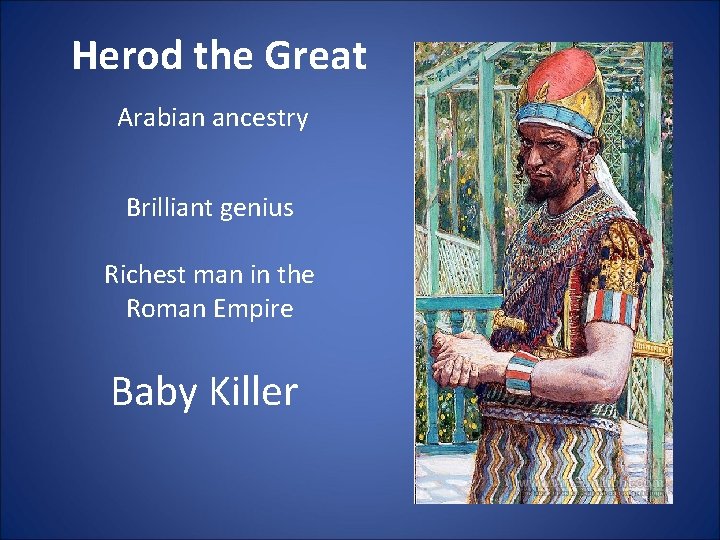 Herod the Great

Arabian ancestry

Brilliant genius

Richest man in the Roman Empire

Baby Killer